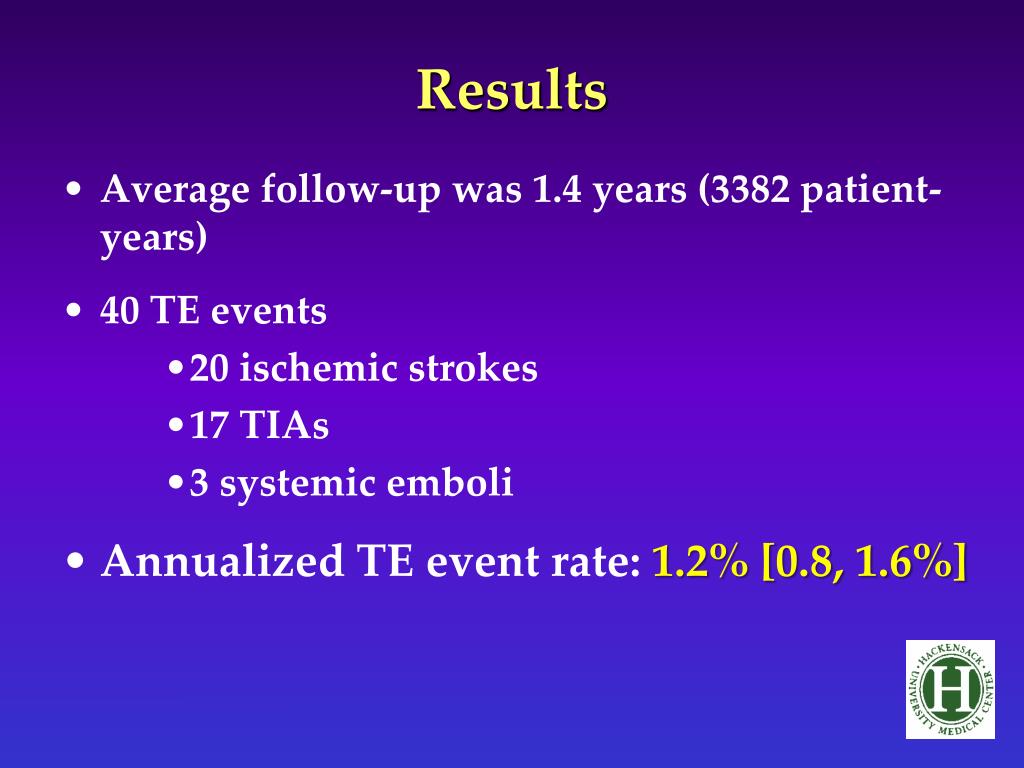 Results

• Average follow-up was 1.4 years (3382 patient-years)

• 40 TE events
  • 20 ischemic strokes
  • 17 TIAs
  • 3 systemic emboli

• Annualized TE event rate: 1.2% [0.8, 1.6%]

HACKENSACK UNIVERSITY MEDICAL CENTER
H